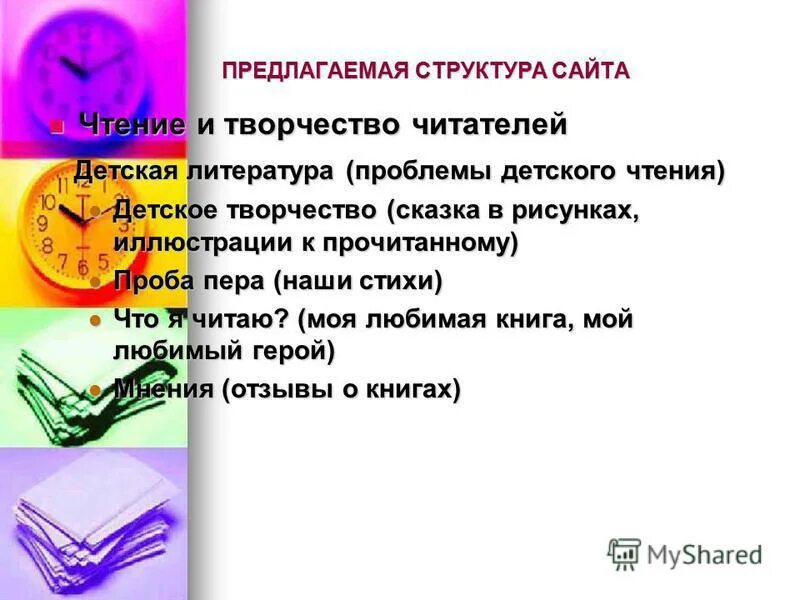 ПРЕДЛАГАЕМАЯ СТРУКТУРА САЙТА

Чтение и творчество читателей

Детская литература (проблемы детского чтения)

Детское творчество (сказка в рисунках, иллюстрации к прочитанному)

Проба пера (наши стихи)

Что я читаю? (моя любимая книга, мой любимый герой)

Мнения (отзывы о книгах)

MyShared